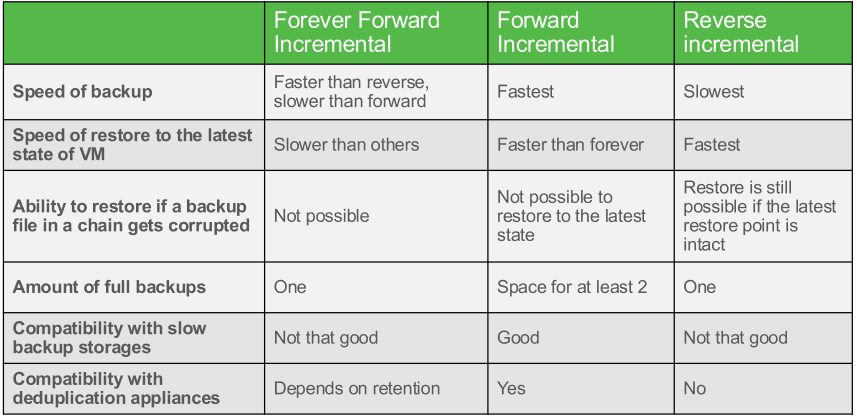 | | Forever Forward Incremental | Forward Incremental | Reverse incremental |
|---|---|---|---|
| Speed of backup | Faster than reverse, slower than forward | Fastest | Slowest |
| Speed of restore to the latest state of VM | Slower than others | Faster than forever | Fastest |
| Ability to restore if a backup file in a chain gets corrupted | Not possible | Not possible to restore to the latest state | Restore is still possible if the latest restore point is intact |
| Amount of full backups | One | Space for at least 2 | One |
| Compatibility with slow backup storages | Not that good | Good | Not that good |
| Compatibility with deduplication appliances | Depends on retention | Yes | No |